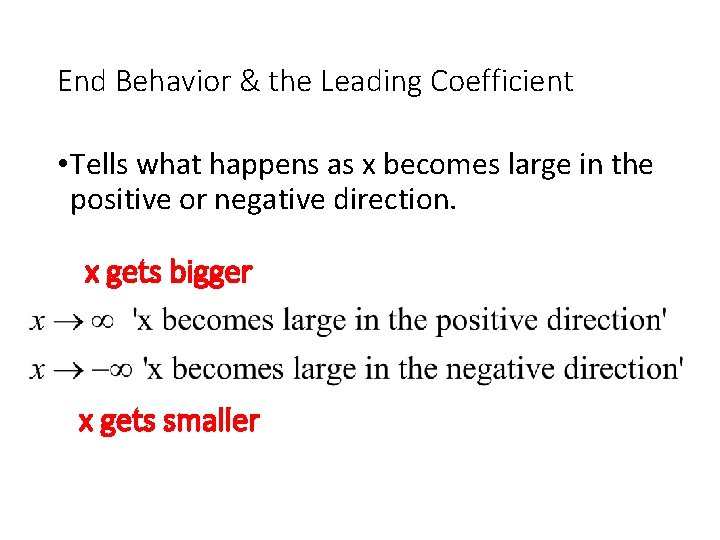 End Behavior & the Leading Coefficient

•Tells what happens as x becomes large in the positive or negative direction.

x gets bigger

$x \to \infty$ 'x becomes large in the positive direction'

$x \to -\infty$ 'x becomes large in the negative direction'

x gets smaller